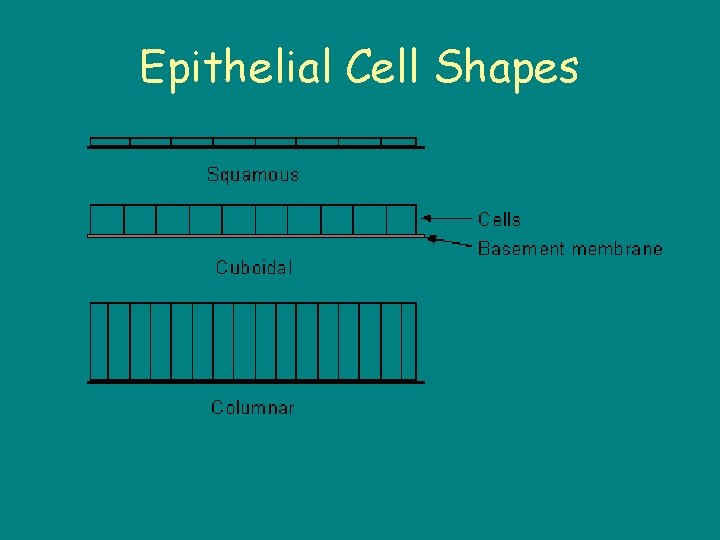 Epithelial Cell Shapes

Squamous

Cells

Basement membrane

Cuboidal

Columnar